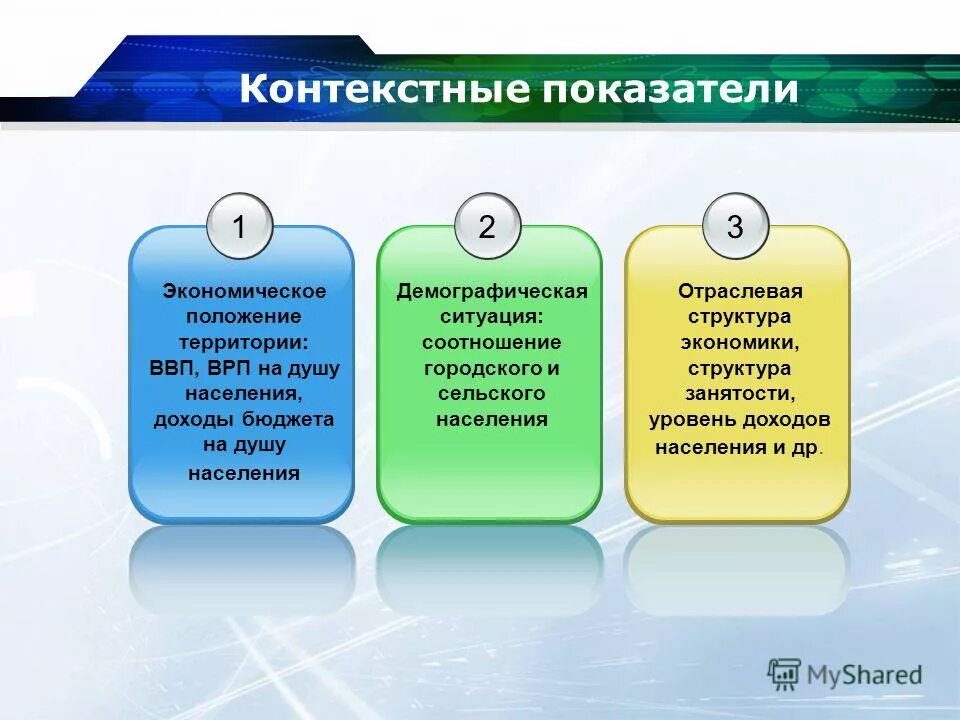 Контекстные показатели

1

Экономическое положение территории: ВВП, ВРП на душу населения, доходы бюджета на душу населения

2

Демографическая ситуация: соотношение городского и сельского населения

3

Отраслевая структура экономики, структура занятости, уровень доходов населения и др.

MyShared